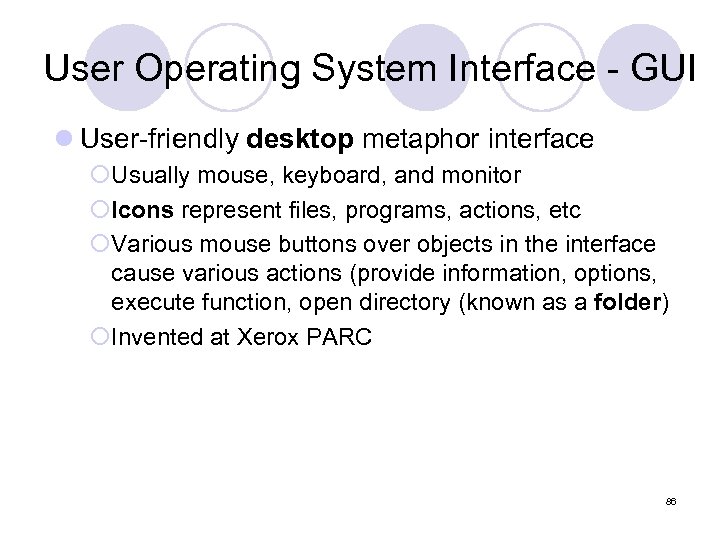 User Operating System Interface - GUI

User-friendly desktop metaphor interface

Usually mouse, keyboard, and monitor

Icons represent files, programs, actions, etc

Various mouse buttons over objects in the interface cause various actions (provide information, options, execute function, open directory (known as a folder)

Invented at Xerox PARC

86